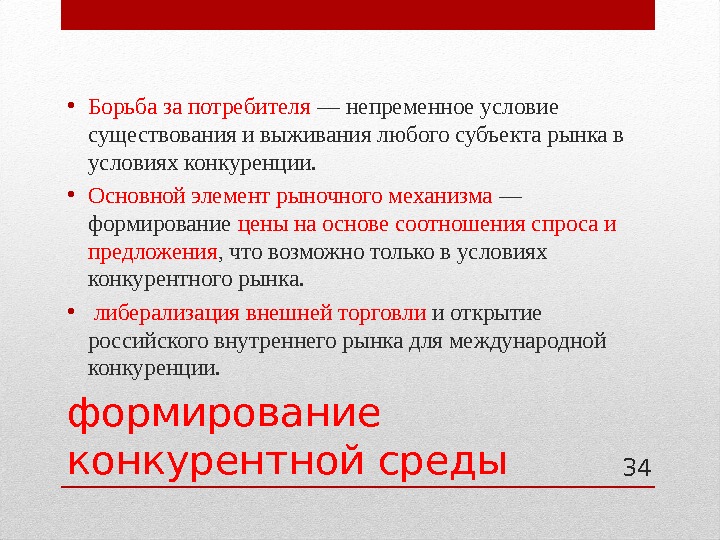 • Борьба за потребителя — непременное условие существования и выживания любого субъекта рынка в условиях конкуренции.

• Основной элемент рыночного механизма — формирование цены на основе соотношения спроса и предложения, что возможно только в условиях конкурентного рынка.

• либерализация внешней торговли и открытие российского внутреннего рынка для международной конкуренции.

формирование конкурентной среды

34